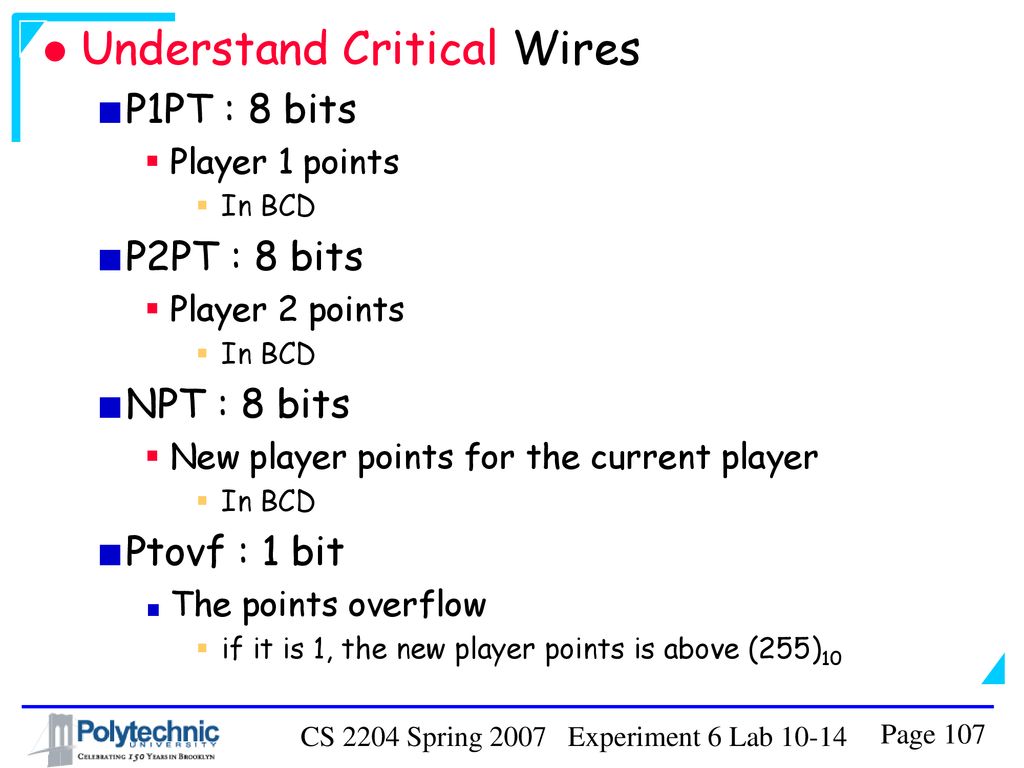 Understand Critical Wires

P1PT : 8 bits

Player 1 points

In BCD

P2PT : 8 bits

Player 2 points

In BCD

NPT : 8 bits

New player points for the current player

In BCD

Ptovf : 1 bit

The points overflow

if it is 1, the new player points is above $(255)_{10}$

Polytechnic UNIVERSITY

CELEBRATING 150 YEARS IN BROOKLYN

CS 2204 Spring 2007 Experiment 6 Lab 10-14

Page 107